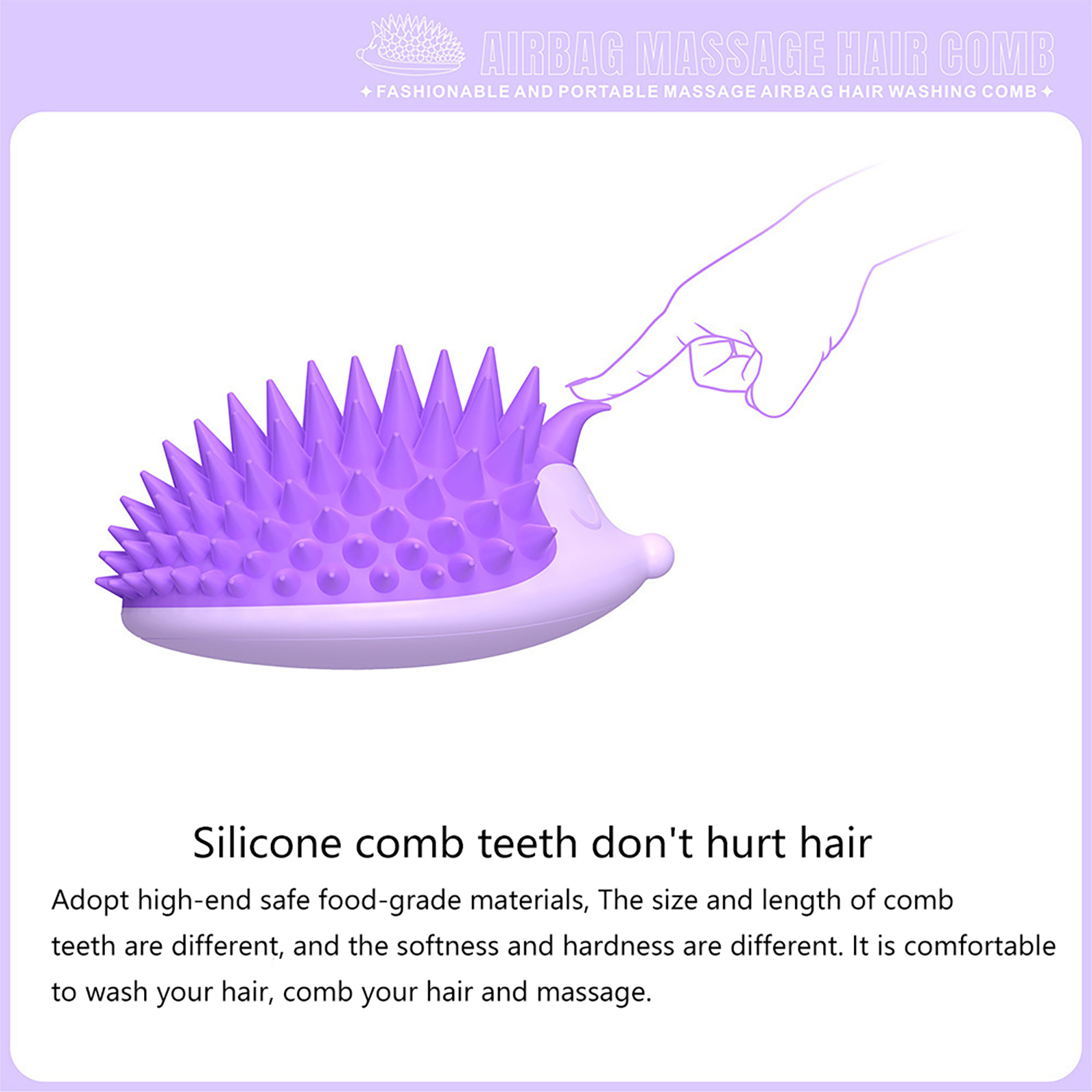 AIRBAG MASSAGE HAIR COMB

✦ FASHIONABLE AND PORTABLE MASSAGE AIRBAG HAIR WASHING COMB ✦

Silicone comb teeth don't hurt hair

Adopt high-end safe food-grade materials, The size and length of comb teeth are different, and the softness and hardness are different. It is comfortable to wash your hair, comb your hair and massage.